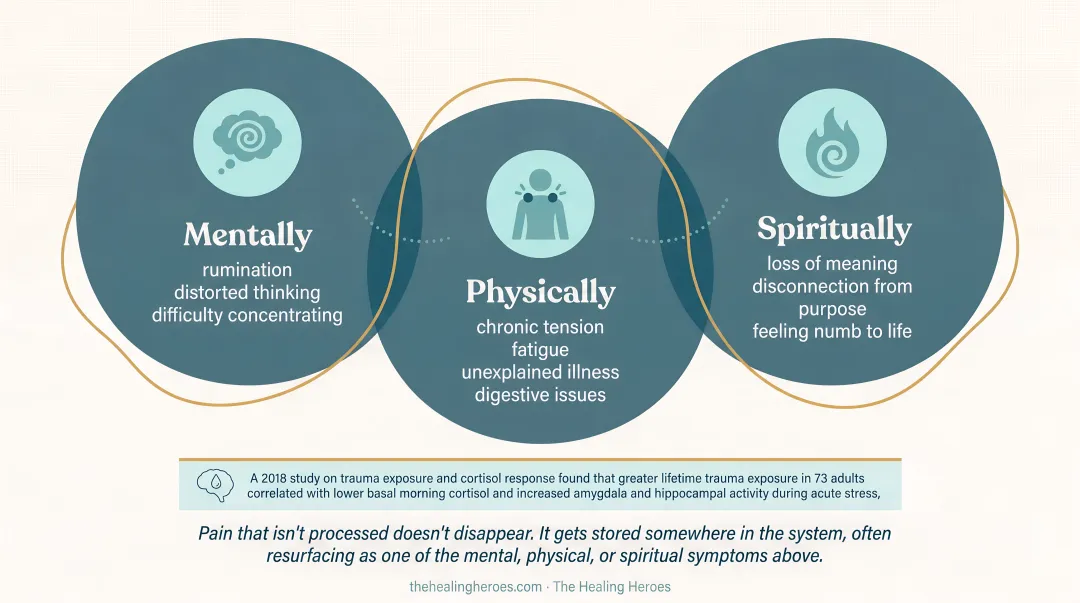 Mentally
rumination
distorted thinking
difficulty concentrating

Physically
chronic tension
fatigue
unexplained illness
digestive issues

Spiritually
loss of meaning
disconnection from purpose
feeling numb to life

A 2018 study on trauma exposure and cortisol response found that greater lifetime trauma exposure in 73 adults correlated with lower basal morning cortisol and increased amygdala and hippocampal activity during acute stress,

Pain that isn't processed doesn't disappear. It gets stored somewhere in the system, often resurfacing as one of the mental, physical, or spiritual symptoms above.

thehealingheroes.com · The Healing Heroes